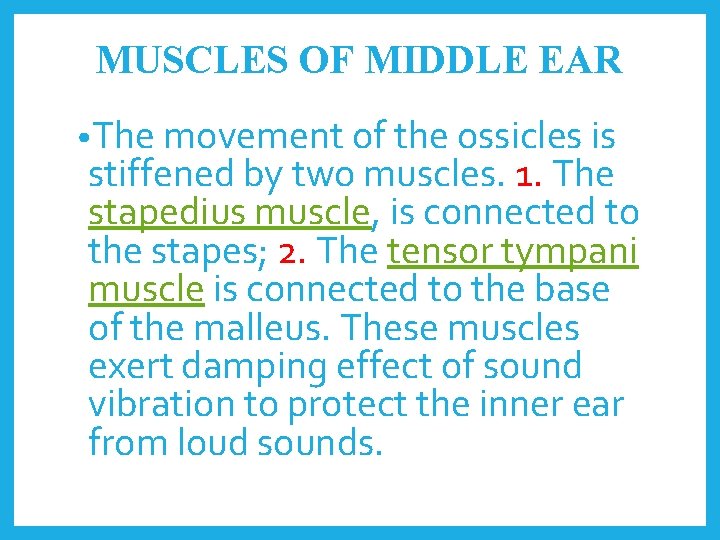 MUSCLES OF MIDDLE EAR

•The movement of the ossicles is stiffened by two muscles. 1. The stapedius muscle, is connected to the stapes; 2. The tensor tympani muscle is connected to the base of the malleus. These muscles exert damping effect of sound vibration to protect the inner ear from loud sounds.